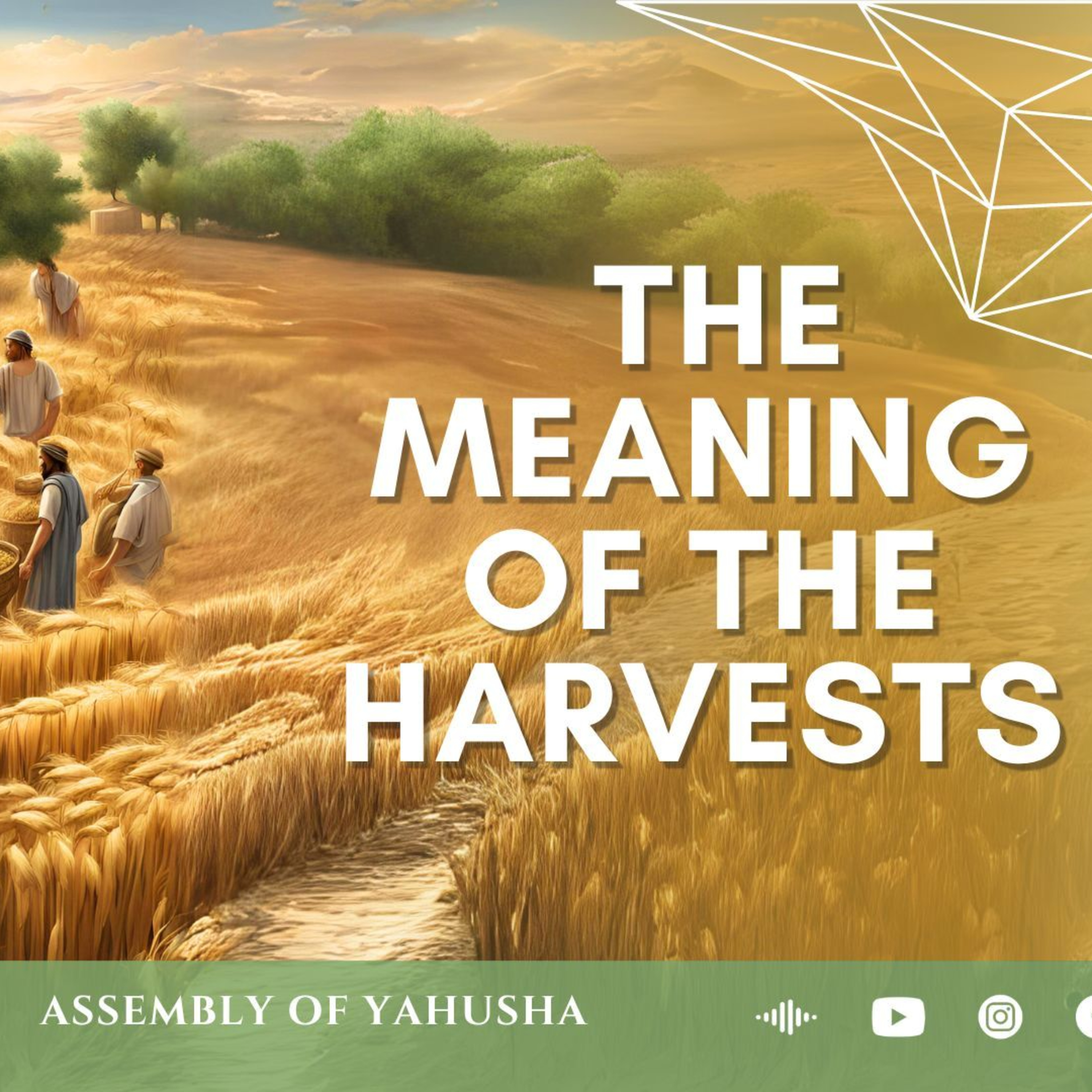 THE MEANING OF THE HARVESTS

ASSEMBLY OF YAHUSHA